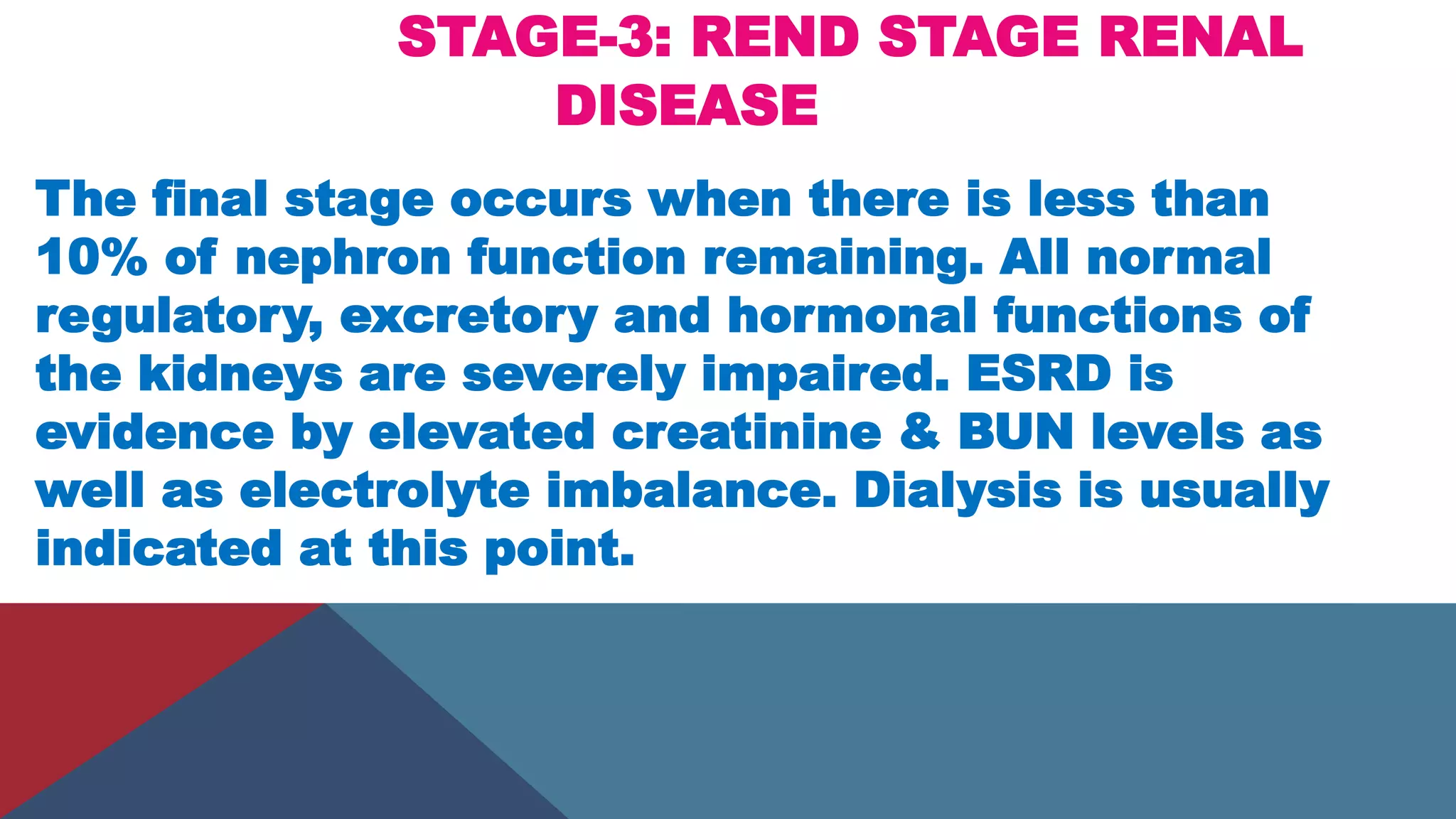 STAGE-3: REND STAGE RENAL DISEASE

The final stage occurs when there is less than 10% of nephron function remaining. All normal regulatory, excretory and hormonal functions of the kidneys are severely impaired. ESRD is evidence by elevated creatinine & BUN levels as well as electrolyte imbalance. Dialysis is usually indicated at this point.